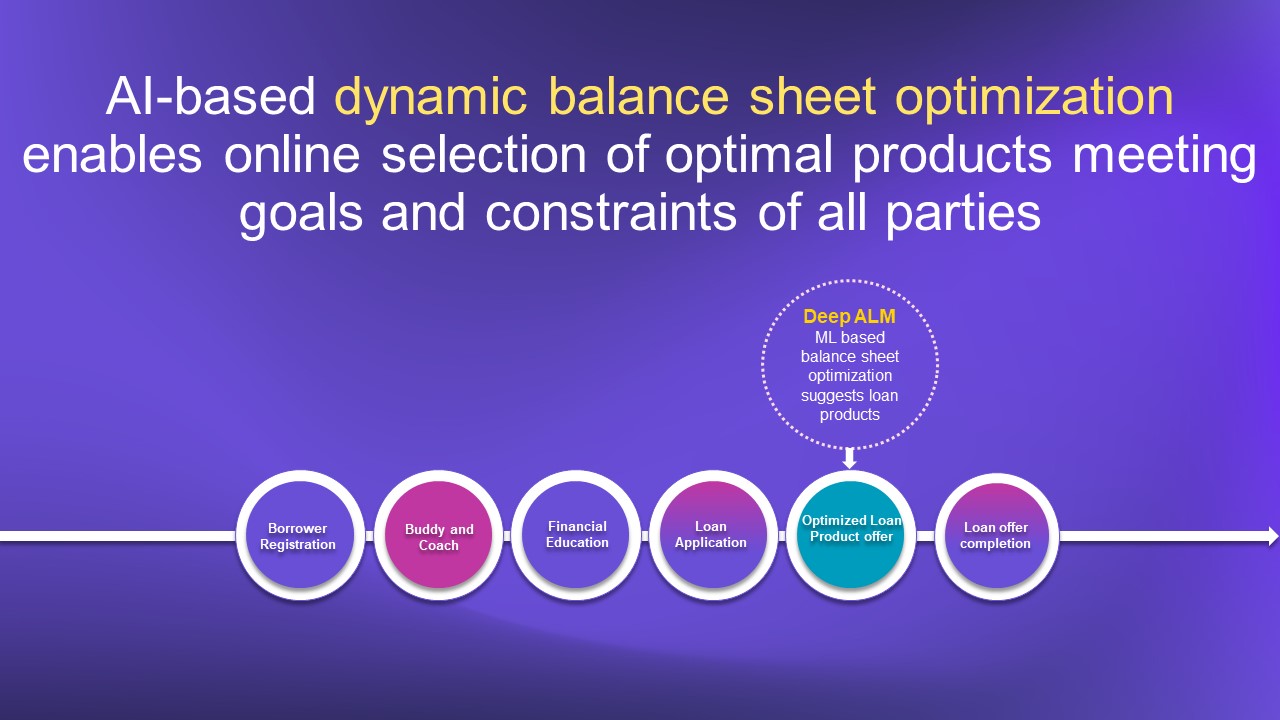 AI-based dynamic balance sheet optimization enables online selection of optimal products meeting goals and constraints of all parties

Deep ALM
ML based balance sheet optimization suggests loan products

Borrower Registration

Buddy and Coach

Financial Education

Loan Application

Optimized Loan Product offer

Loan offer completion